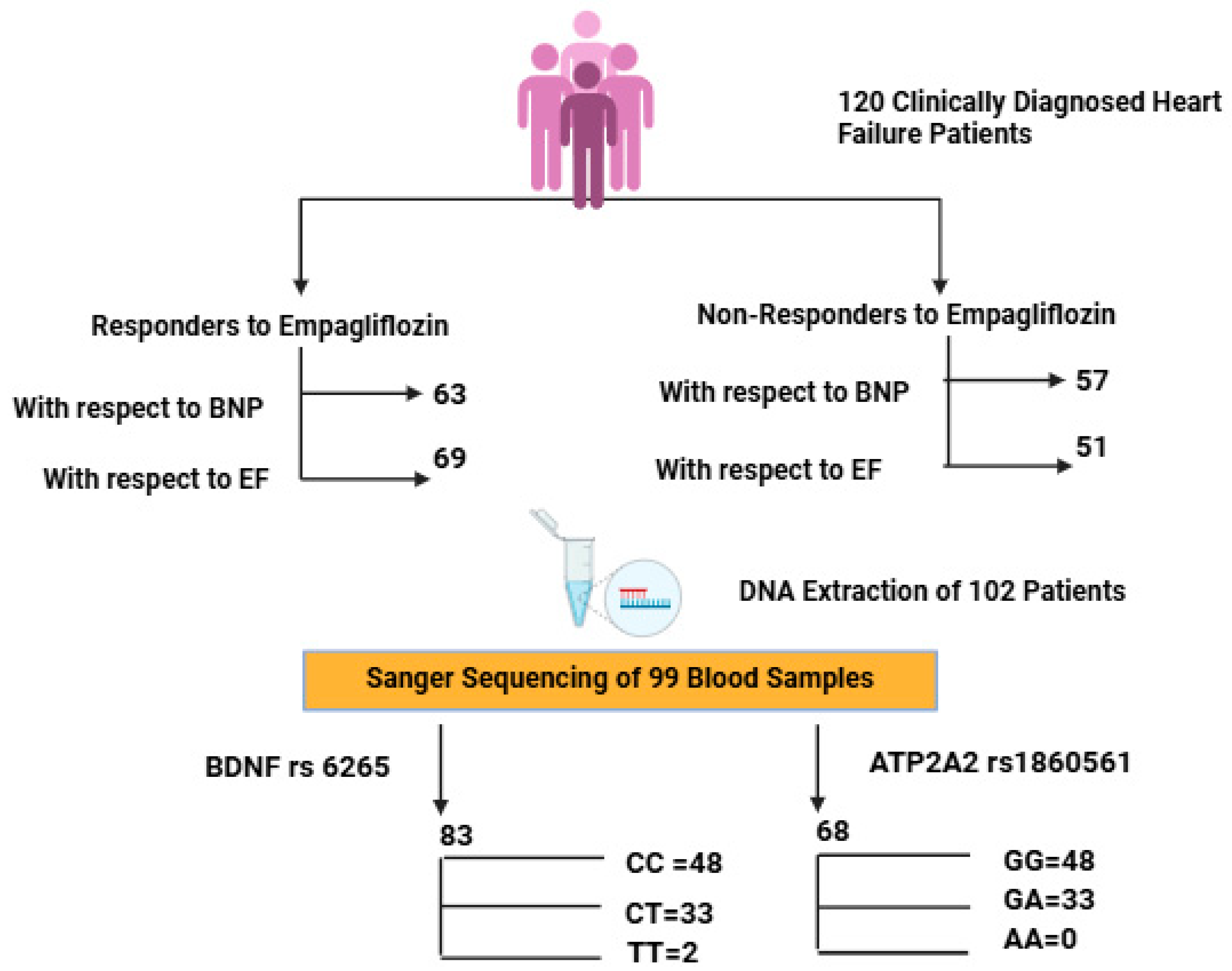 120 Clinically Diagnosed Heart Failure Patients

Responders to Empagliflozin

With respect to BNP

63

With respect to EF

69

Non-Responders to Empagliflozin

With respect to BNP

57

With respect to EF

51

DNA Extraction of 102 Patients

Sanger Sequencing of 99 Blood Samples

BDNF rs 6265

83

CC =48

CT=33

TT=2

ATP2A2 rs1860561

68

GG=48

GA=33

AA=0